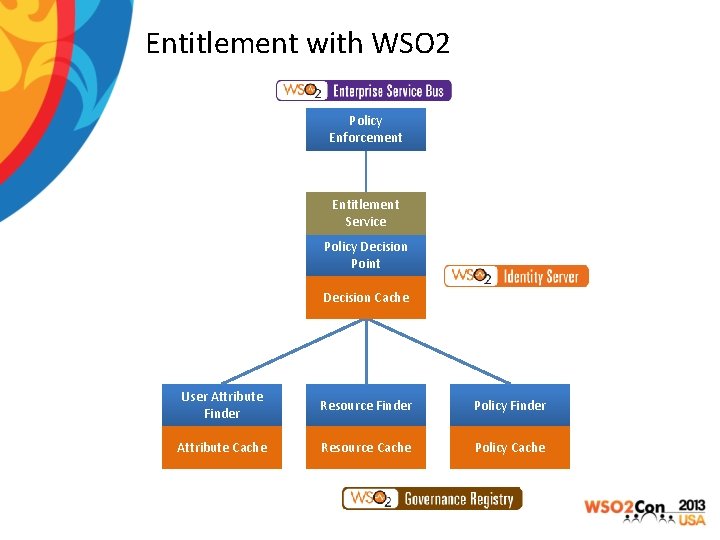 Entitlement with WSO2

WSO2 Enterprise Service Bus

Policy Enforcement

Entitlement Service

Policy Decision Point

Decision Cache

WSO2 Identity Server

User Attribute Finder

Attribute Cache

Resource Finder

Resource Cache

Policy Finder

Policy Cache

WSO2 Governance Registry

WSO2Con 2013 USA